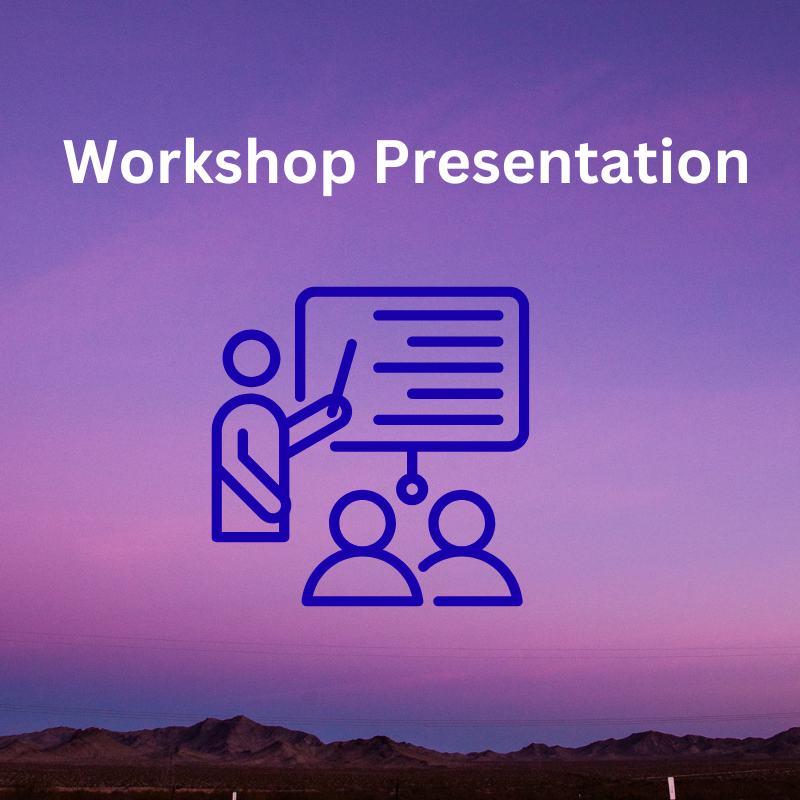 Workshop Presentation